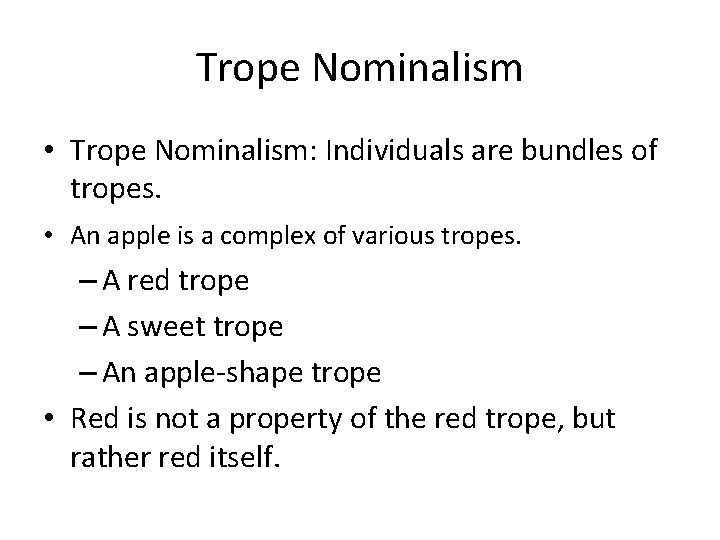 Trope Nominalism

• Trope Nominalism: Individuals are bundles of tropes.
• An apple is a complex of various tropes.
– A red trope
– A sweet trope
– An apple-shape trope
• Red is not a property of the red trope, but rather red itself.